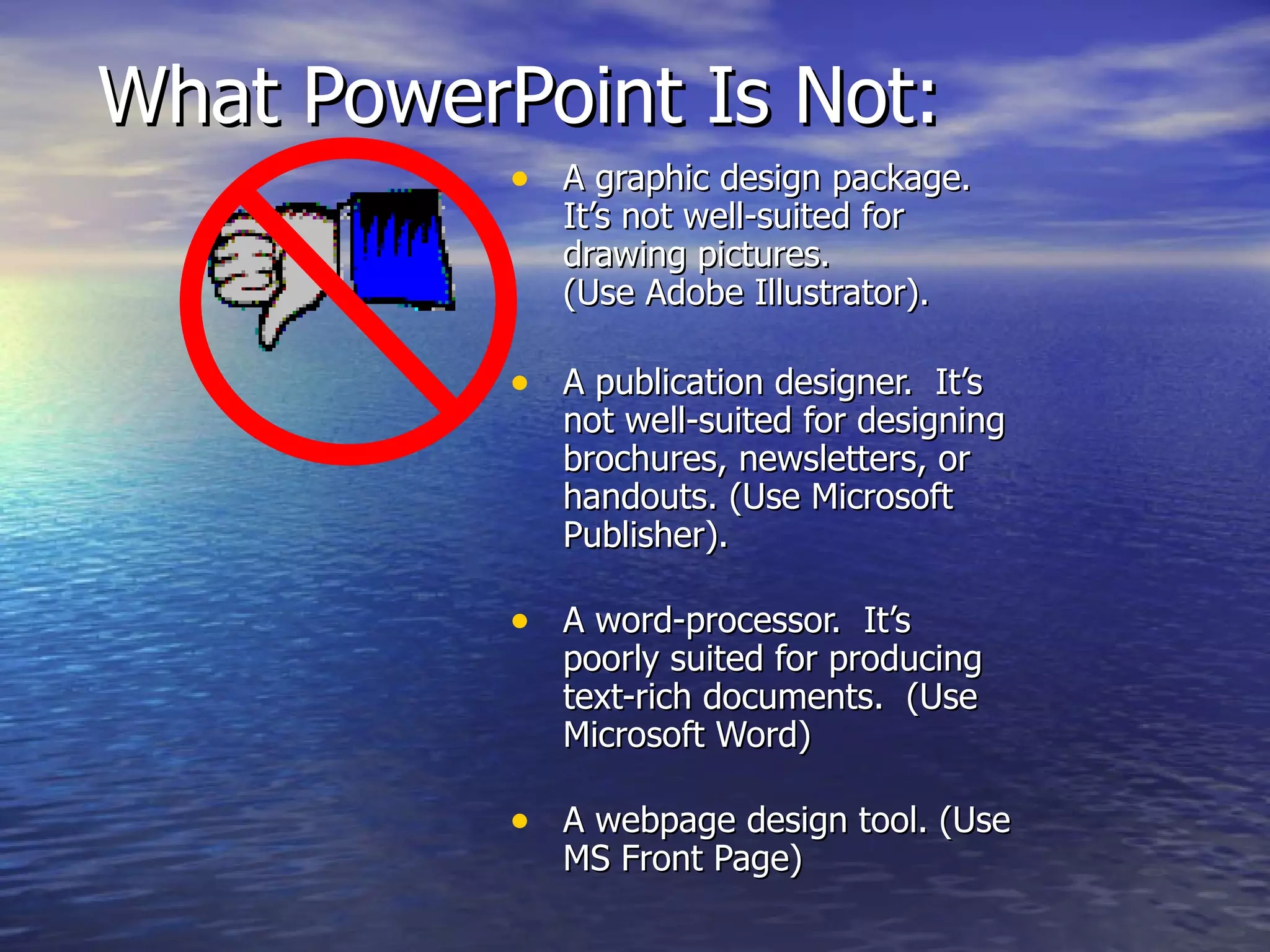 What PowerPoint Is Not:

• A graphic design package. It's not well-suited for drawing pictures. (Use Adobe Illustrator).

• A publication designer. It's not well-suited for designing brochures, newsletters, or handouts. (Use Microsoft Publisher).

• A word-processor. It's poorly suited for producing text-rich documents. (Use Microsoft Word)

• A webpage design tool. (Use MS Front Page)